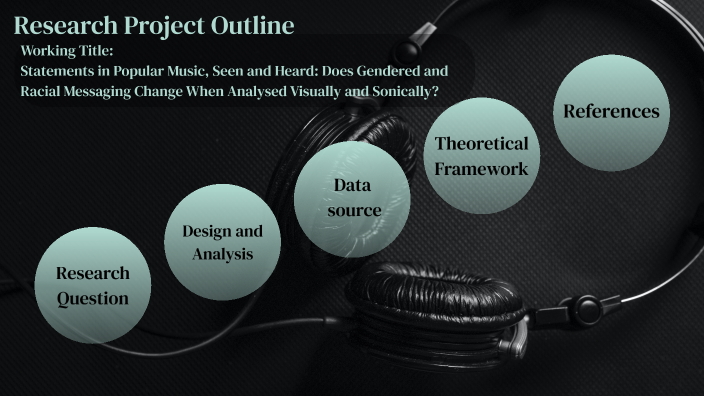 Research Project Outline

Working Title:
Statements in Popular Music, Seen and Heard: Does Gendered and Racial Messaging Change When Analysed Visually and Sonically?

Research Question

Design and Analysis

Data source

Theoretical Framework

References